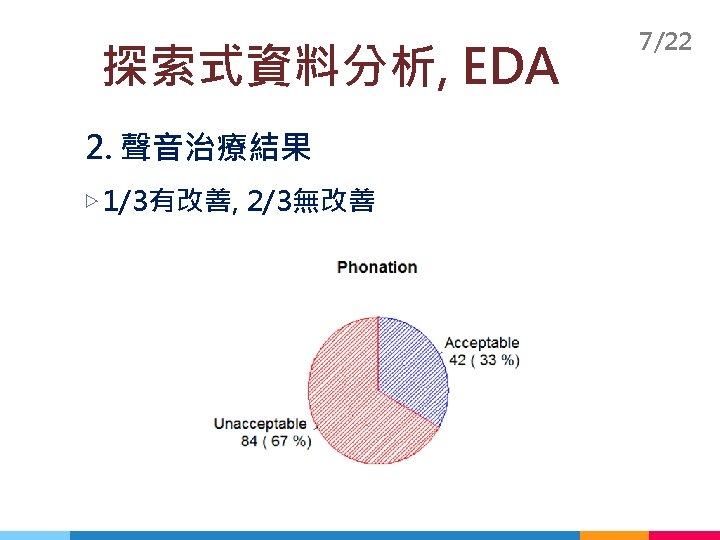 7/22

探索式資料分析, EDA

2. 聲音治療結果

▷ 1/3有改善, 2/3無改善

Phonation

Acceptable
42 ( 33 %)

Unacceptable
84 ( 67 %)